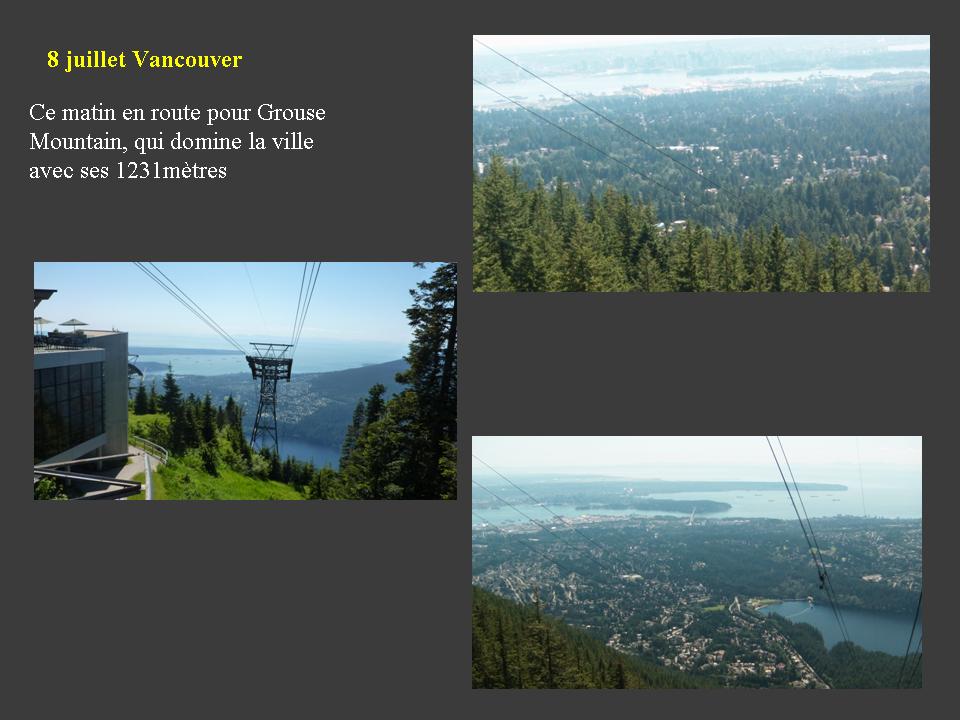 8 juillet Vancouver

Ce matin en route pour Grouse Mountain, qui domine la ville avec ses 1231mètres